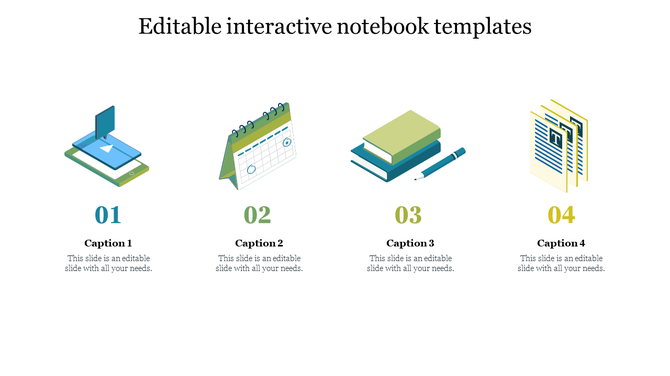 Editable interactive notebook templates

01

Caption 1

This slide is an editable slide with all your needs.

02

Caption 2

This slide is an editable slide with all your needs.

03

Caption 3

This slide is an editable slide with all your needs.

04

Caption 4

This slide is an editable slide with all your needs.